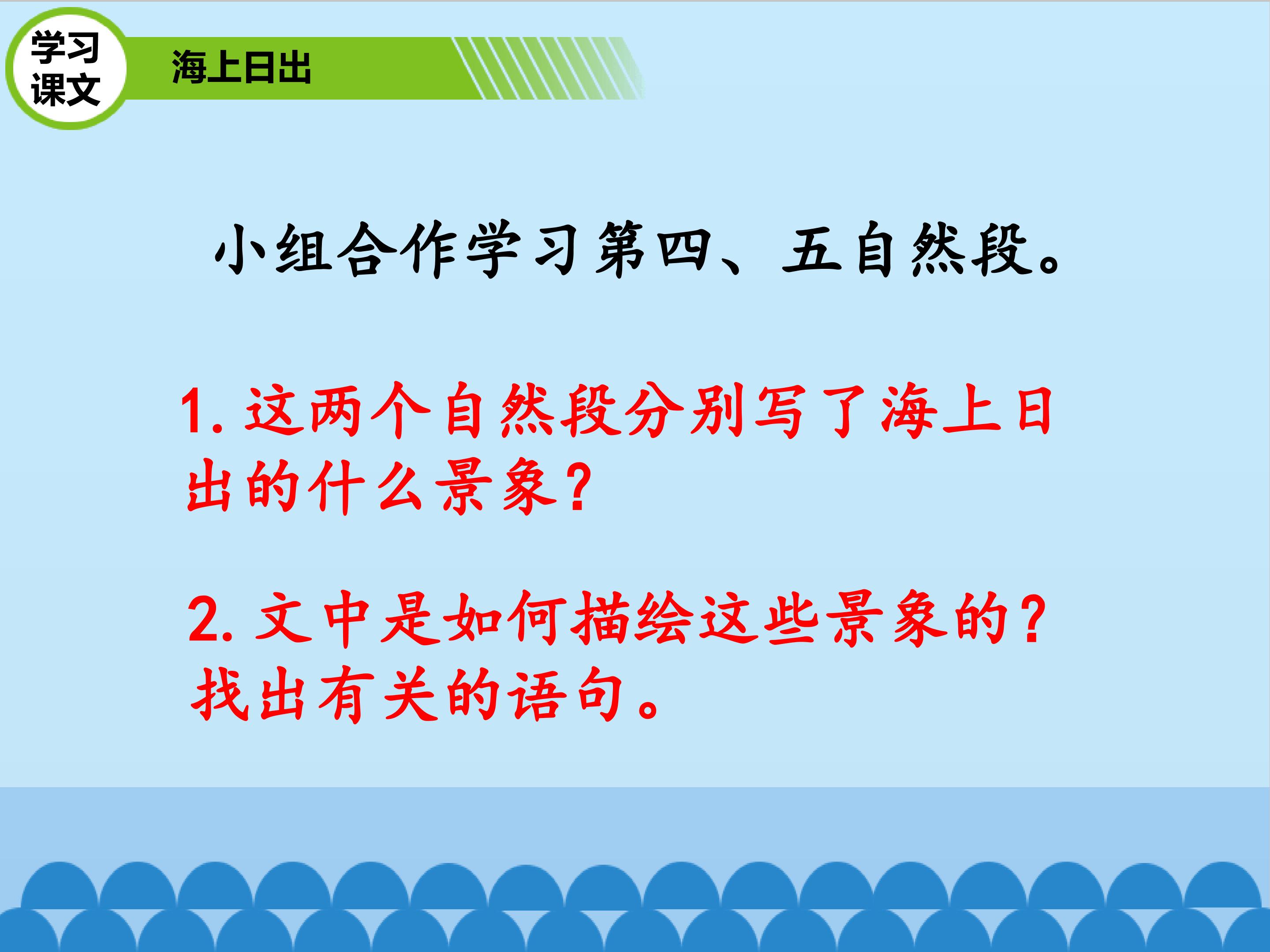 学习课文

海上日出

小组合作学习第四、五自然段。

1. 这两个自然段分别写了海上日出的什么景象？

2. 文中是如何描绘这些景象的？找出有关的语句。